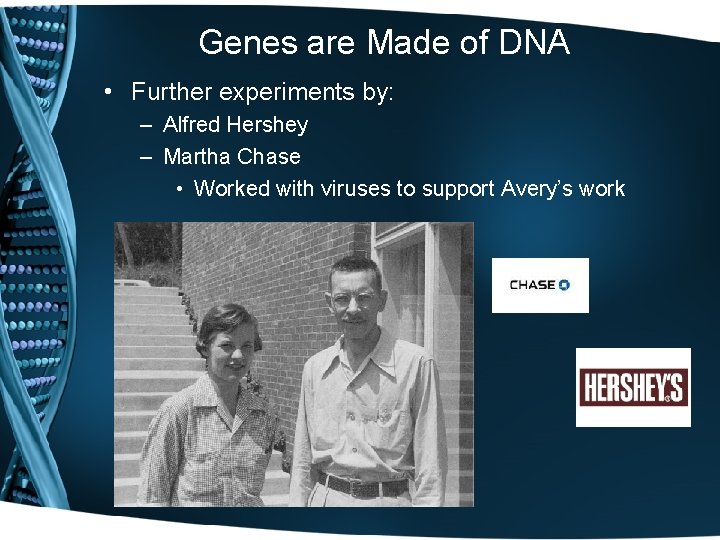 Genes are Made of DNA

• Further experiments by:
 – Alfred Hershey
 – Martha Chase
 • Worked with viruses to support Avery's work

CHASE

HERSHEY'S